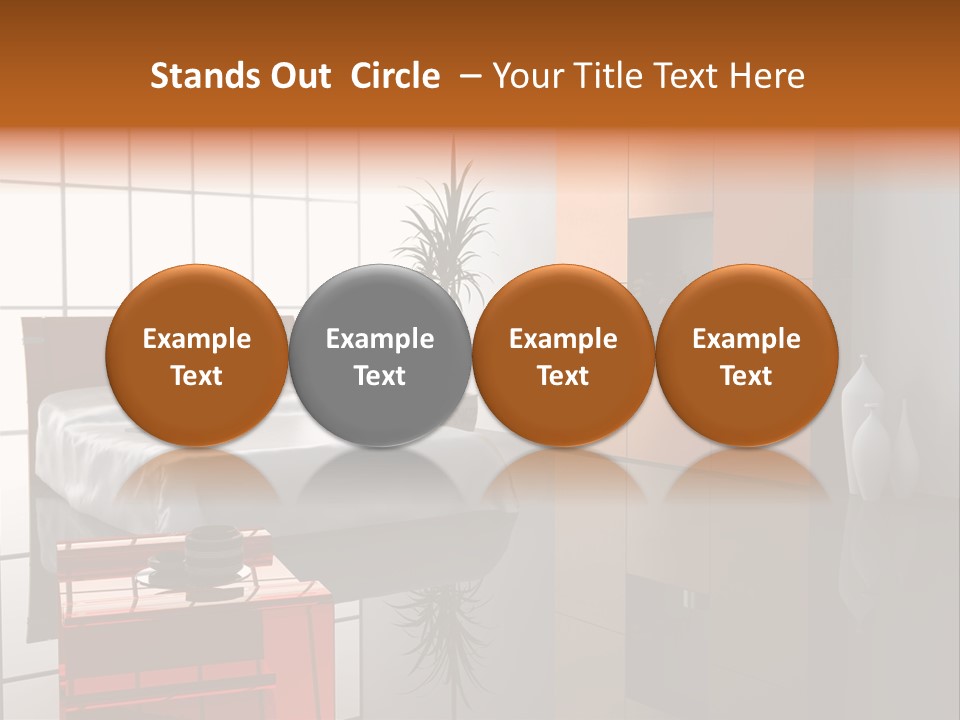 Stands Out Circle – Your Title Text Here

Example Text

Example Text

Example Text

Example Text